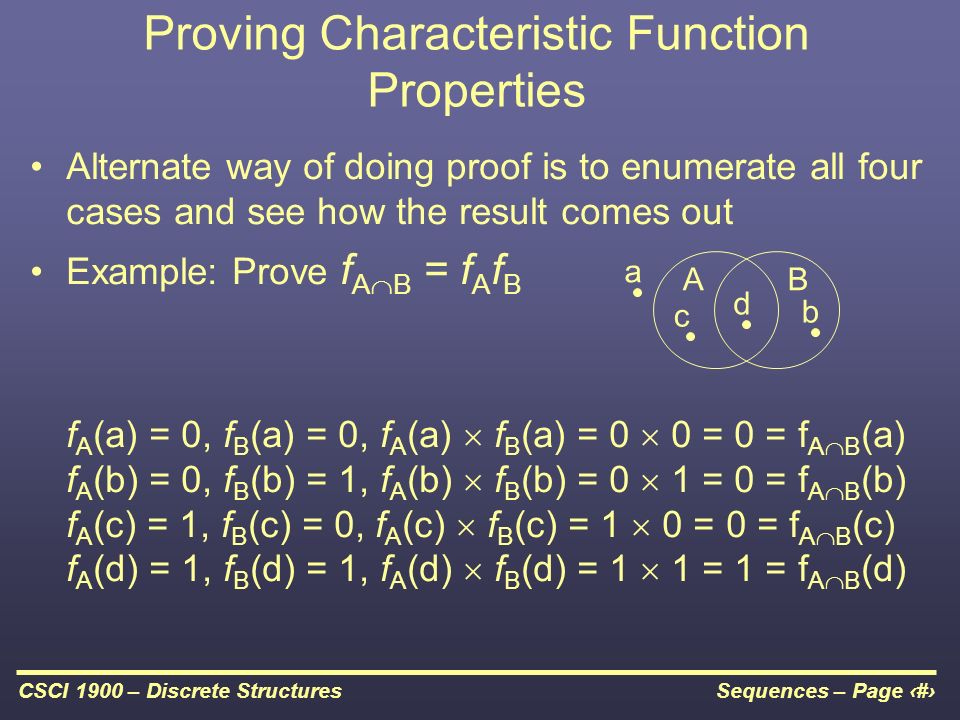 Proving Characteristic Function Properties

• Alternate way of doing proof is to enumerate all four cases and see how the result comes out

• Example: Prove $f_{A \cap B} = f_A f_B$

a A B c d b

$f_A(a) = 0$, $f_B(a) = 0$, $f_A(a) \times f_B(a) = 0 \times 0 = 0 = f_{A \cap B}(a)$
$f_A(b) = 0$, $f_B(b) = 1$, $f_A(b) \times f_B(b) = 0 \times 1 = 0 = f_{A \cap B}(b)$
$f_A(c) = 1$, $f_B(c) = 0$, $f_A(c) \times f_B(c) = 1 \times 0 = 0 = f_{A \cap B}(c)$
$f_A(d) = 1$, $f_B(d) = 1$, $f_A(d) \times f_B(d) = 1 \times 1 = 1 = f_{A \cap B}(d)$

CSCI 1900 – Discrete Structures

Sequences – Page ‹#›